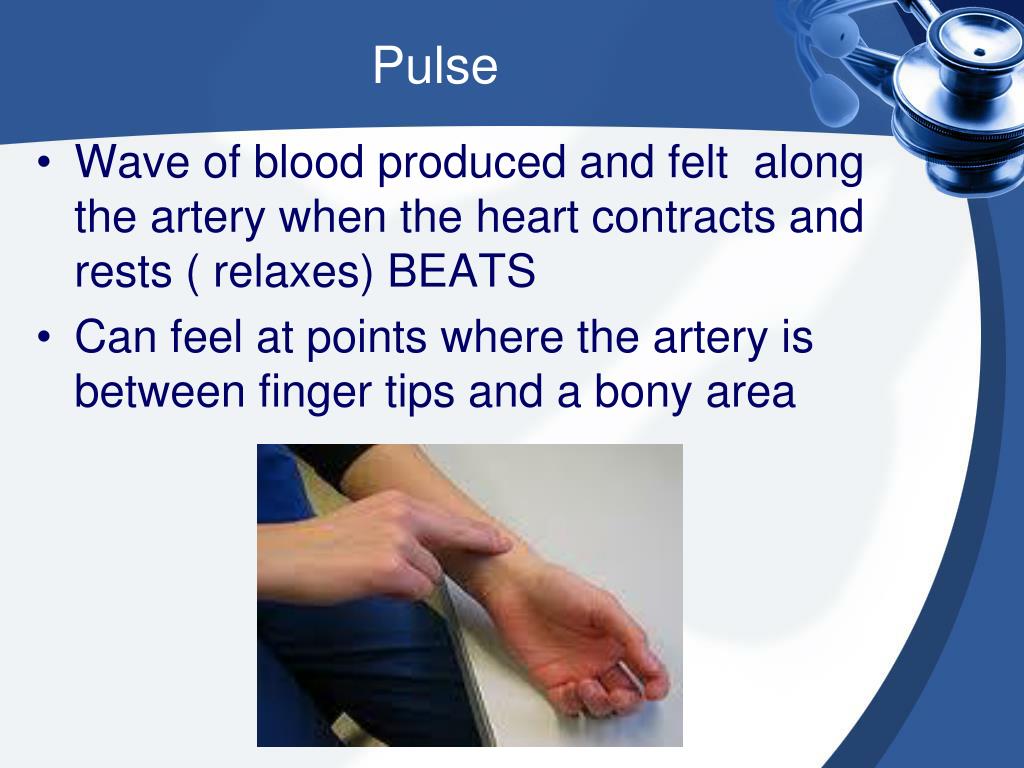 Pulse

• Wave of blood produced and felt along the artery when the heart contracts and rests ( relaxes) BEATS
• Can feel at points where the artery is between finger tips and a bony area